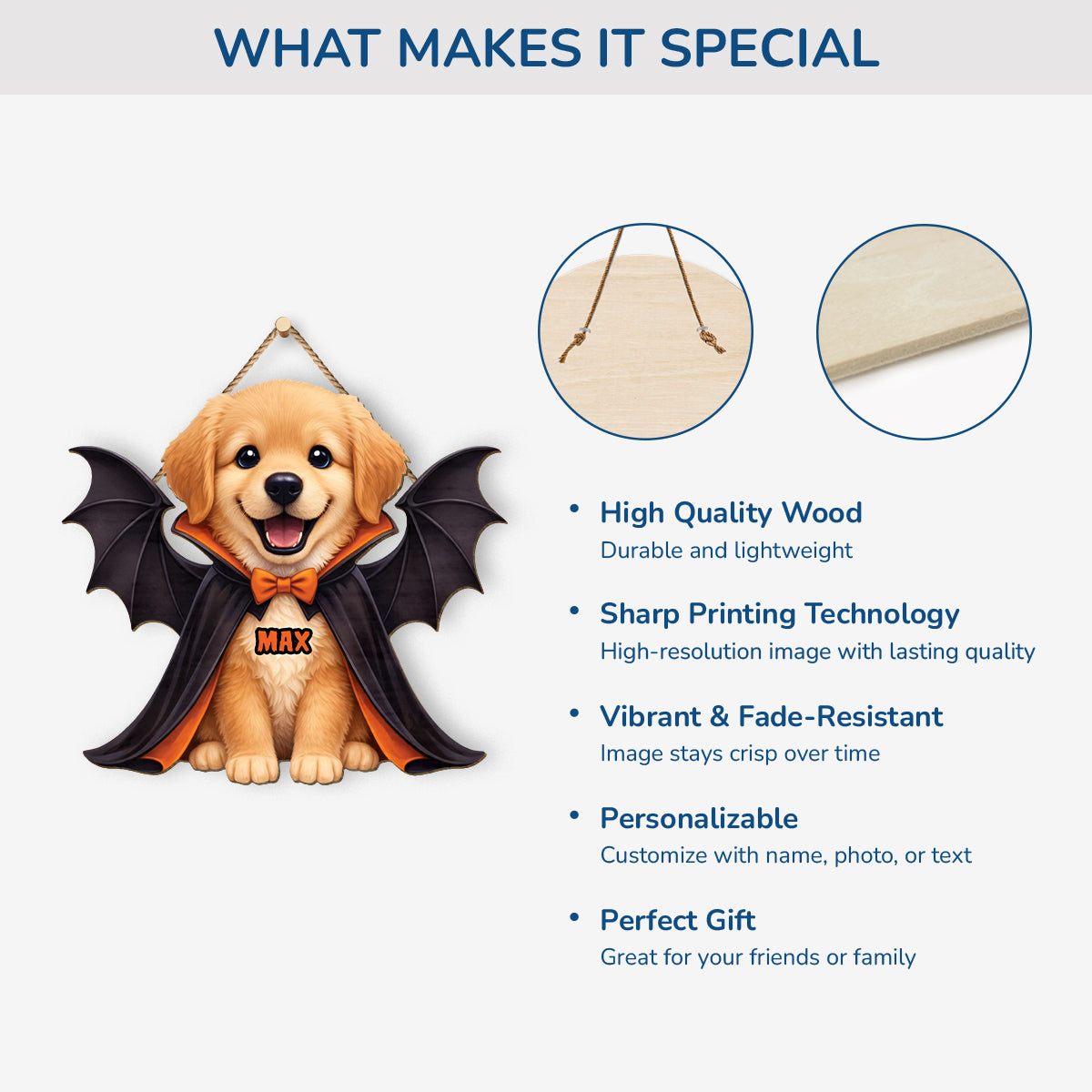 WHAT MAKES IT SPECIAL

MAX

• High Quality Wood
Durable and lightweight

• Sharp Printing Technology
High-resolution image with lasting quality

• Vibrant & Fade-Resistant
Image stays crisp over time

• Personalizable
Customize with name, photo, or text

• Perfect Gift
Great for your friends or family